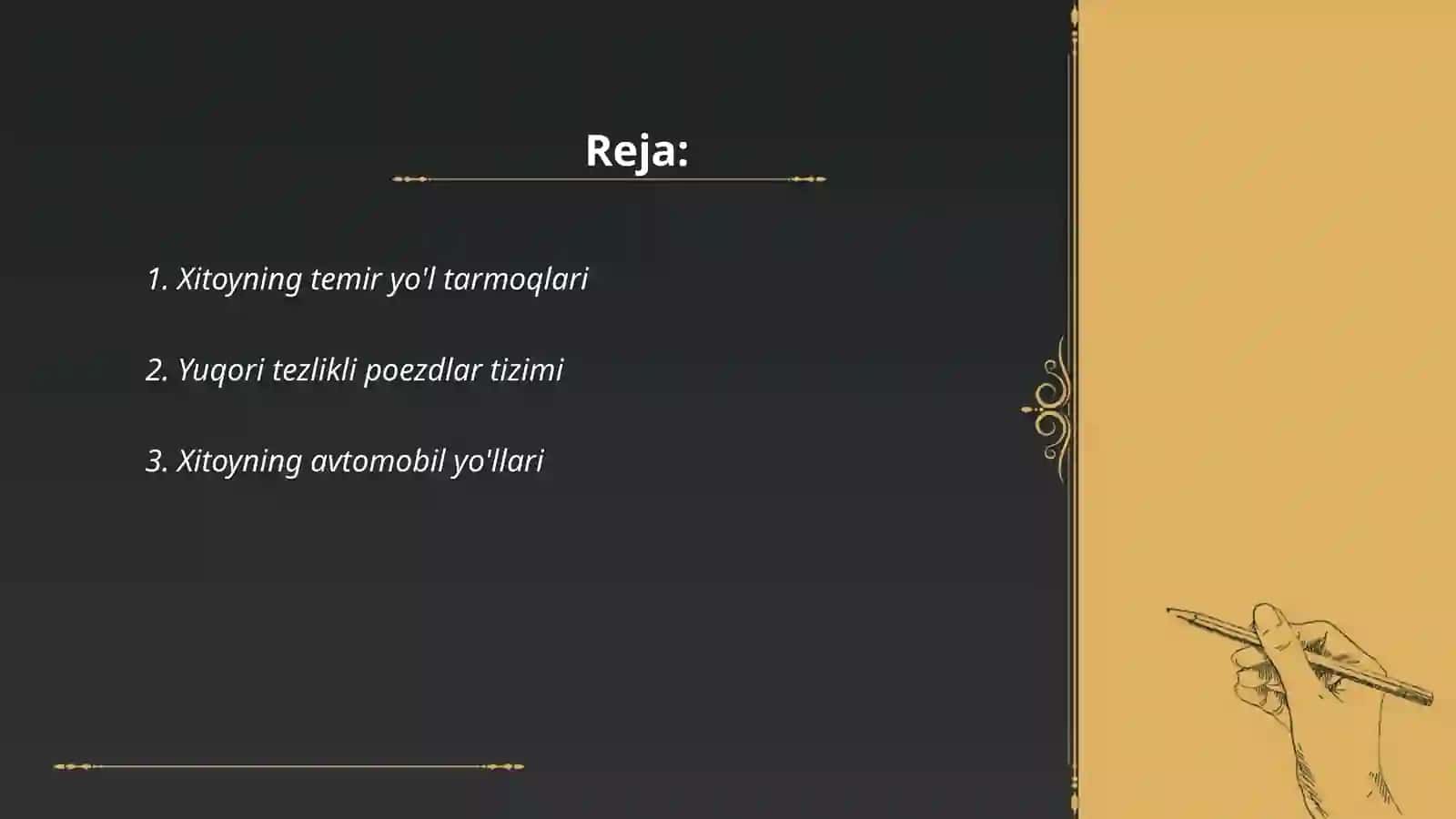 Reja:

1. Xitoyning temir yo'l tarmoqlari

2. Yuqori tezlikli poezdlar tizimi

3. Xitoyning avtomobil yo'llari